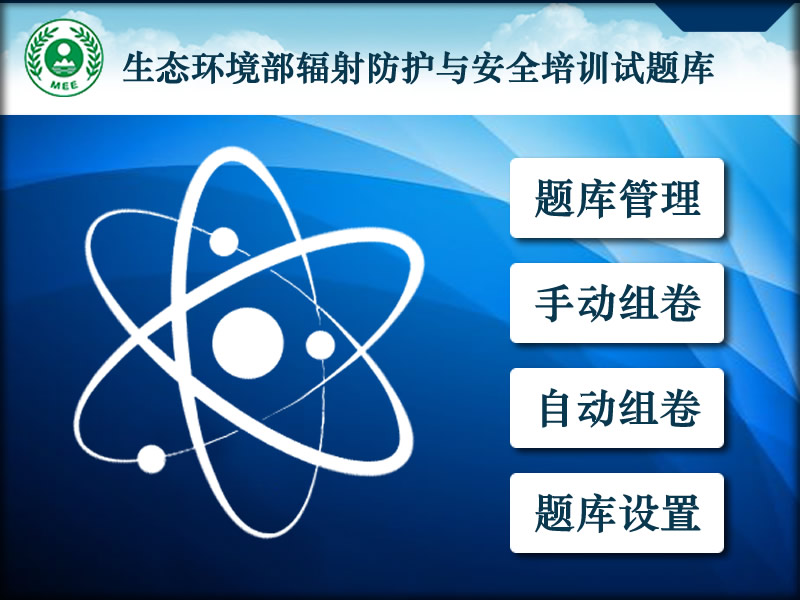 MEE

生态环境部辐射防护与安全培训试题库

题库管理

手动组卷

自动组卷

题库设置